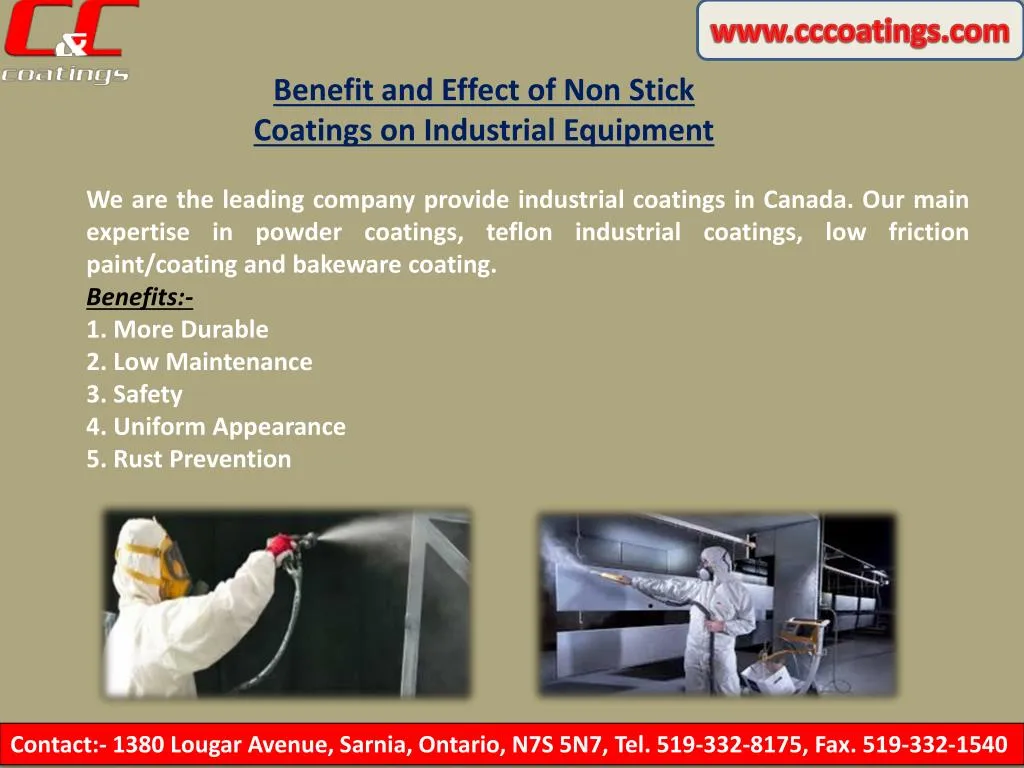 C&C coatings

www.cccoatings.com

Benefit and Effect of Non Stick Coatings on Industrial Equipment

We are the leading company provide industrial coatings in Canada. Our main expertise in powder coatings, teflon industrial coatings, low friction paint/coating and bakeware coating.

Benefits:-
1. More Durable
2. Low Maintenance
3. Safety
4. Uniform Appearance
5. Rust Prevention

Contact:- 1380 Lougar Avenue, Sarnia, Ontario, N7S 5N7, Tel. 519-332-8175, Fax. 519-332-1540